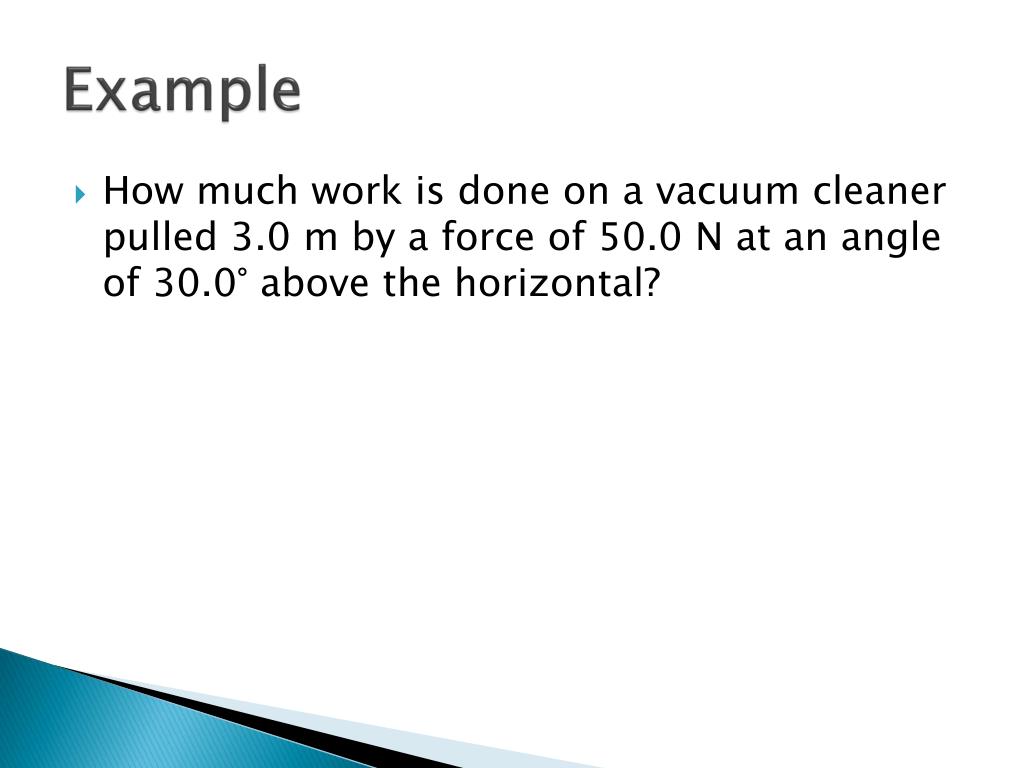 Example

How much work is done on a vacuum cleaner pulled 3.0 m by a force of 50.0 N at an angle of 30.0° above the horizontal?